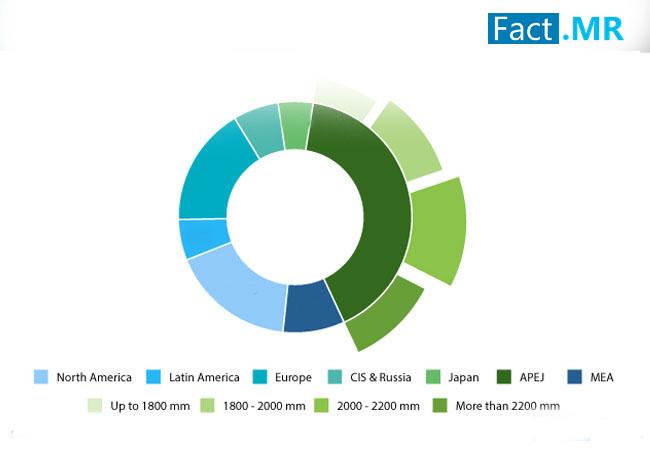 Fact.MR

North America Latin America Europe CIS & Russia Japan APEJ MEA

Up to 1800 mm 1800 - 2000 mm 2000 - 2200 mm More than 2200 mm